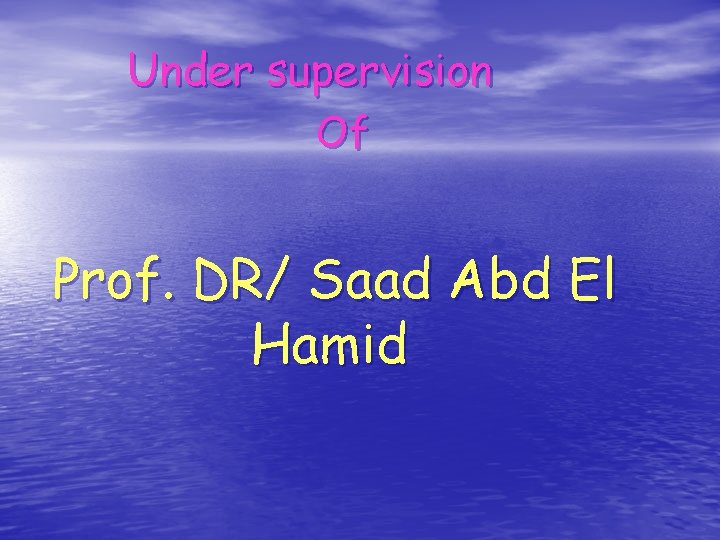 Under supervision
Of

Prof. DR/ Saad Abd El Hamid